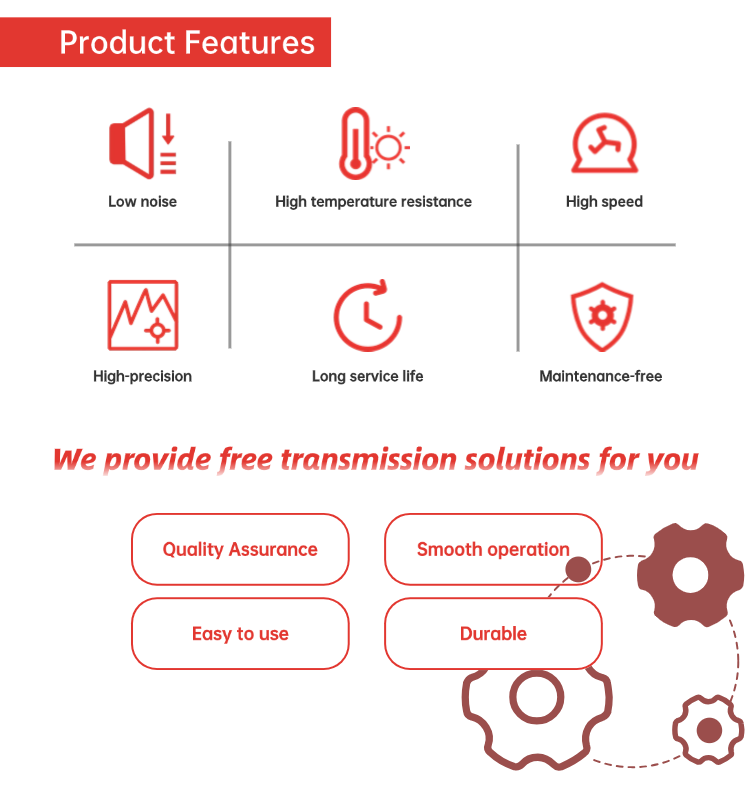 Product Features

Low noise

High temperature resistance

High speed

High-precision

Long service life

Maintenance-free

We provide free transmission solutions for you

Quality Assurance

Smooth operation

Easy to use

Durable